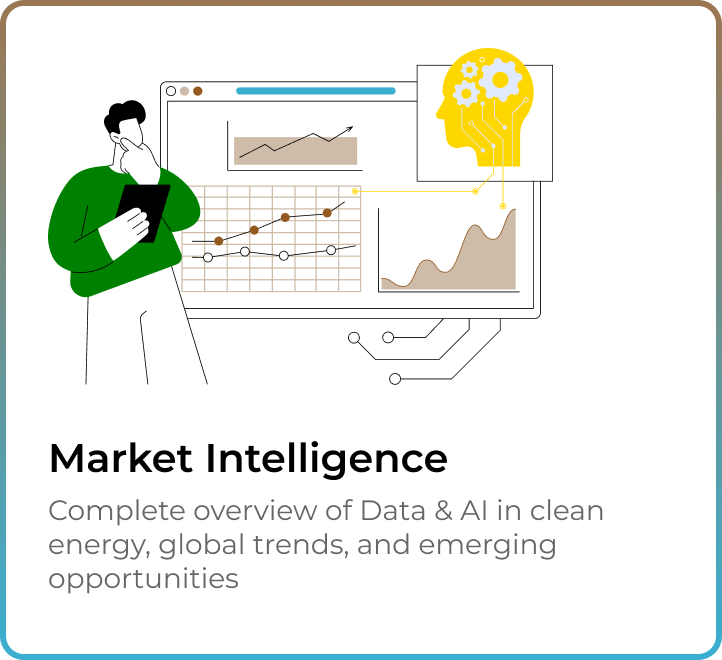 Market Intelligence

Complete overview of Data & AI in clean energy, global trends, and emerging opportunities